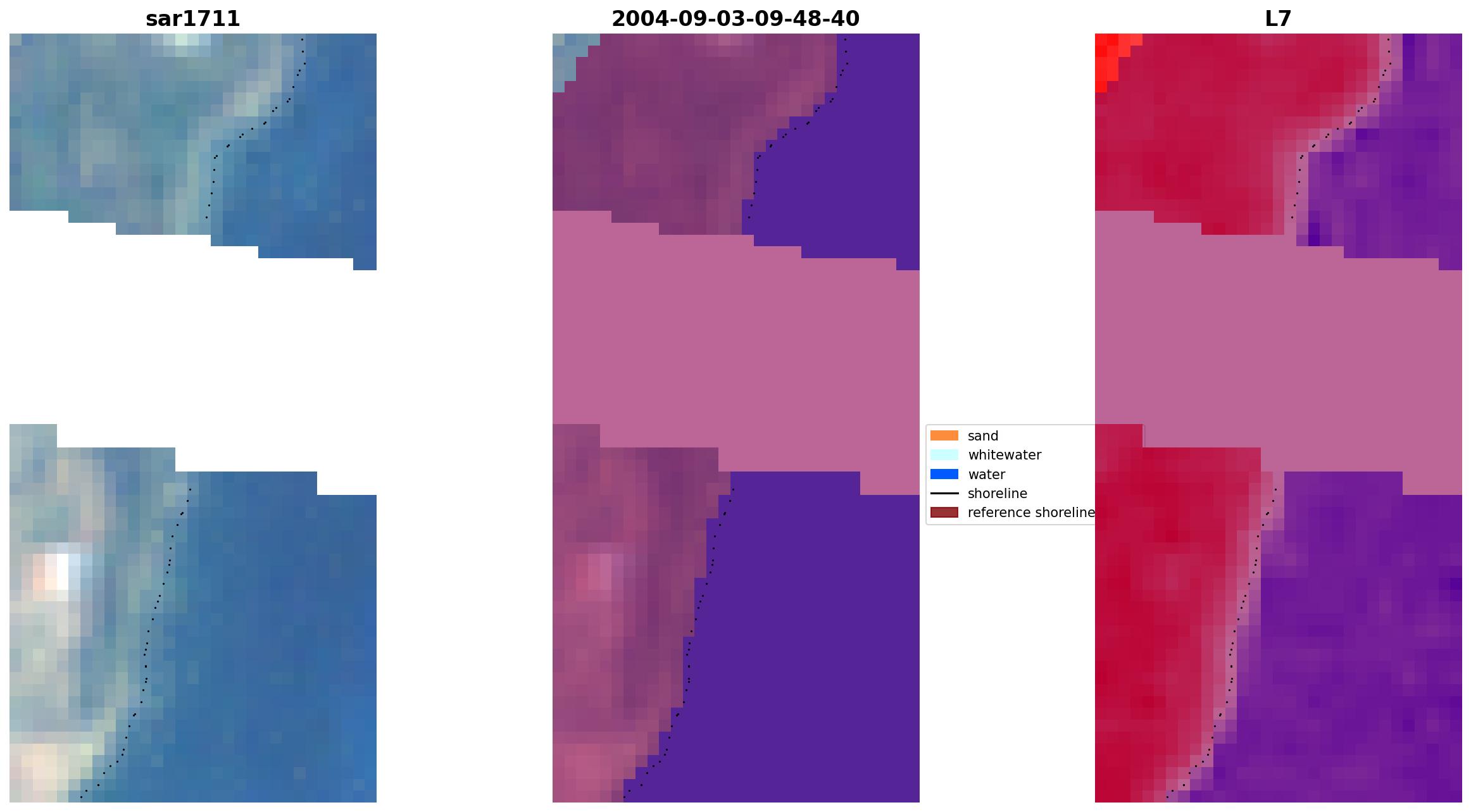 sar1711

2004-09-03-09-48-40

L7

sand
whitewater
water
shoreline
reference shoreline